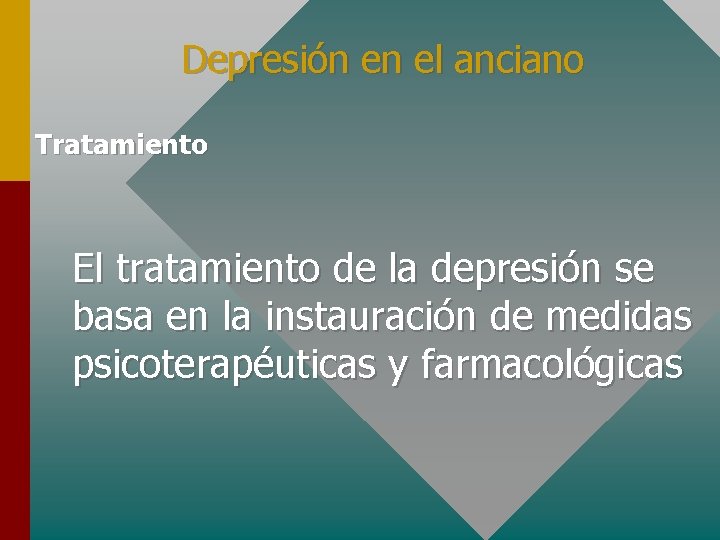 Depresión en el anciano

Tratamiento

El tratamiento de la depresión se basa en la instauración de medidas psicoterapéuticas y farmacológicas